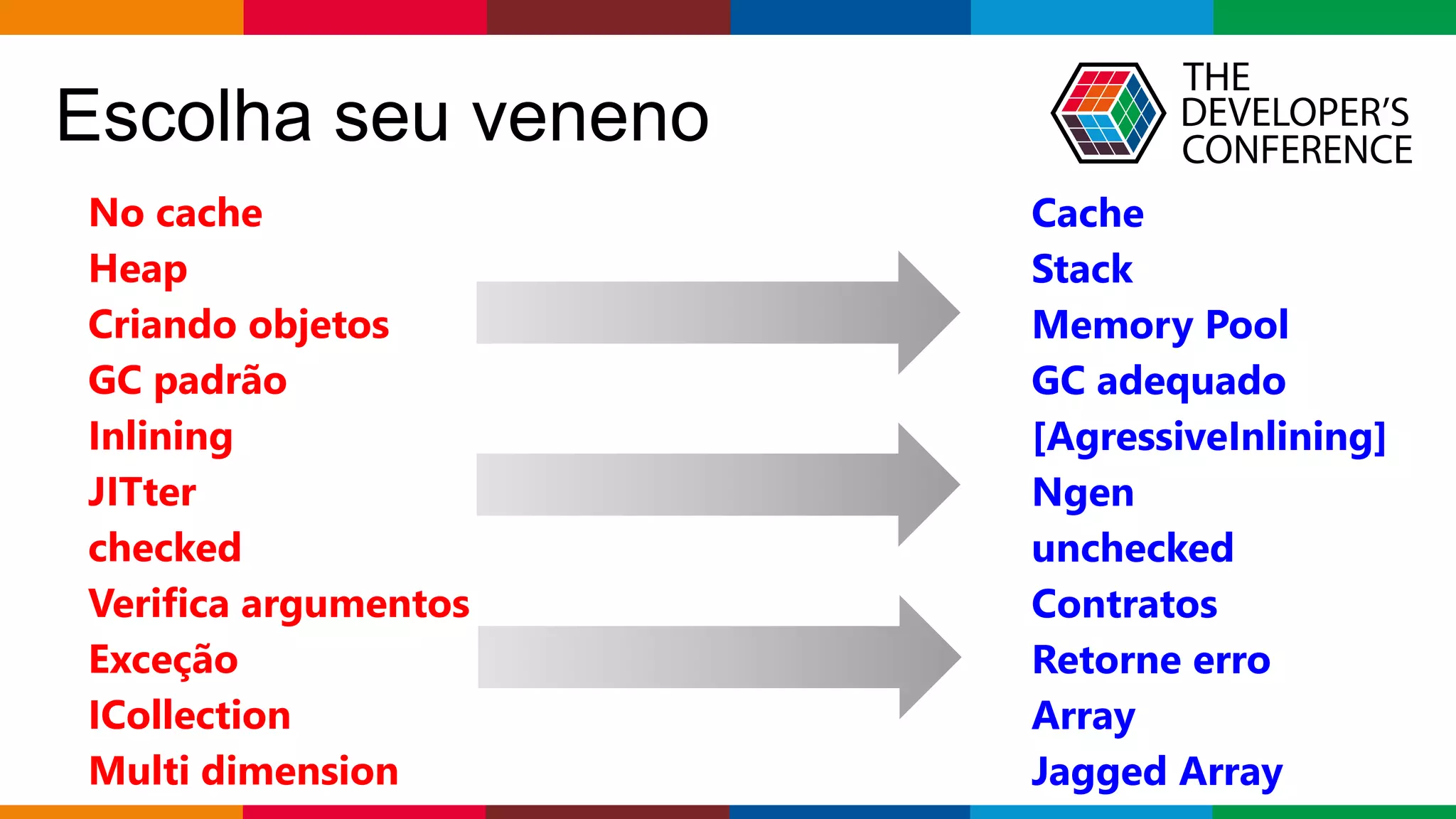 Escolha seu veneno

THE DEVELOPER'S CONFERENCE

No cache
Heap
Criando objetos
GC padrão
Inlining
JITter
checked
Verifica argumentos
Exceção
ICollection
Multi dimension

Cache
Stack
Memory Pool
GC adequado
[AgressiveInlining]
Ngen
unchecked
Contratos
Retorne erro
Array
Jagged Array